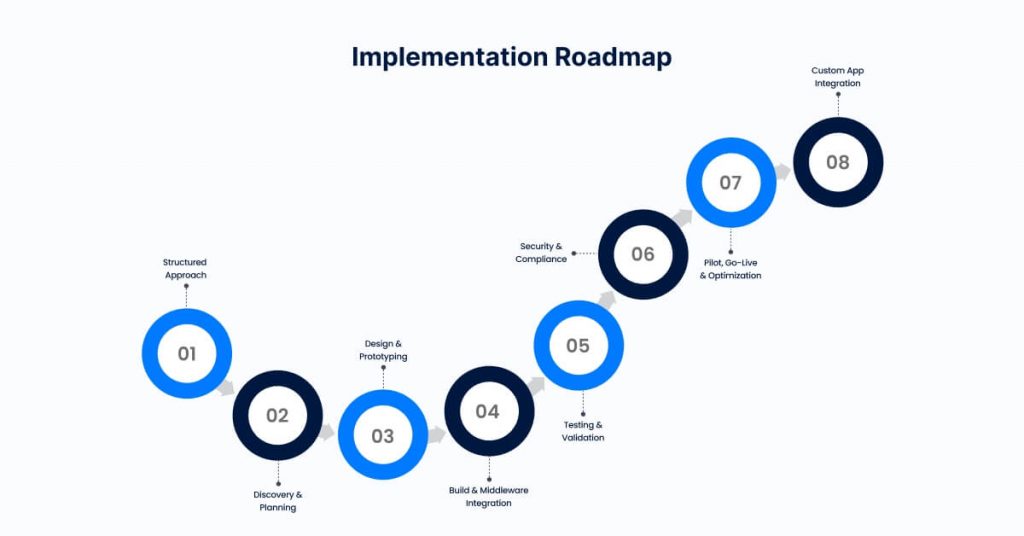 Implementation Roadmap

Structured Approach

01

02

Discovery & Planning

Design & Prototyping

03

04

Build & Middleware Integration

05

Testing & Validation

Security & Compliance

06

07

Pilot, Go-Live & Optimization

Custom App Integration

08